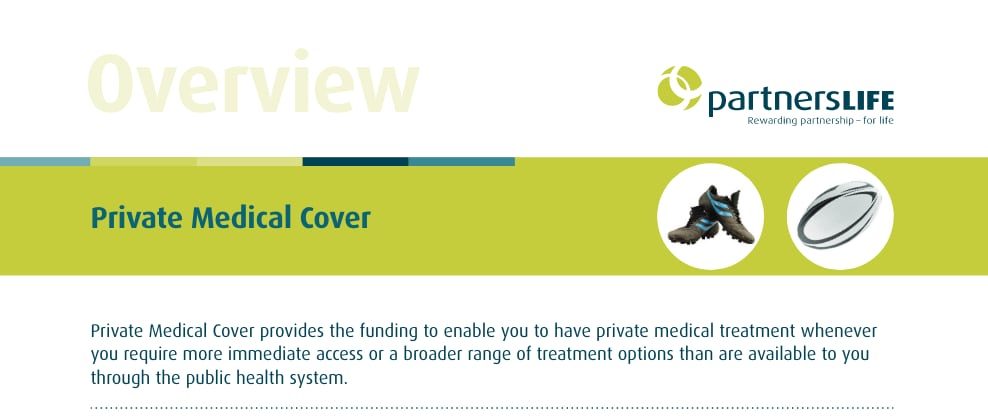 Overview

partnersLIFE
Rewarding partnership – for life

Private Medical Cover

Private Medical Cover provides the funding to enable you to have private medical treatment whenever you require more immediate access or a broader range of treatment options than are available to you through the public health system.